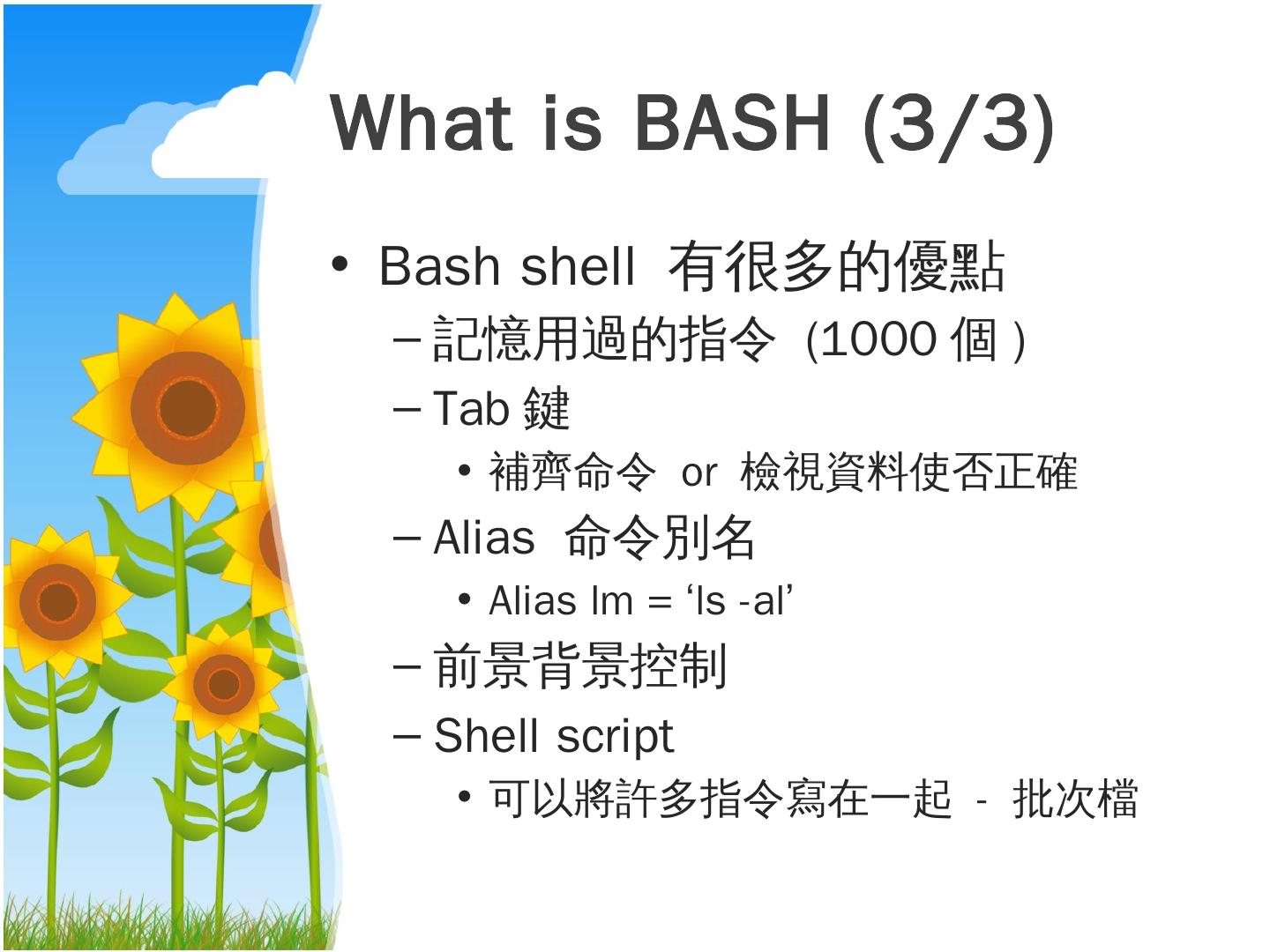 What is BASH (3/3)

• Bash shell 有很多的優點
– 記憶用過的指令 (1000 個 )
– Tab 鍵
• 補齊命令 or 檢視資料使否正確
– Alias 命令別名
• Alias lm = ‘ls -al’
– 前景背景控制
– Shell script
• 可以將許多指令寫在一起 - 批次檔